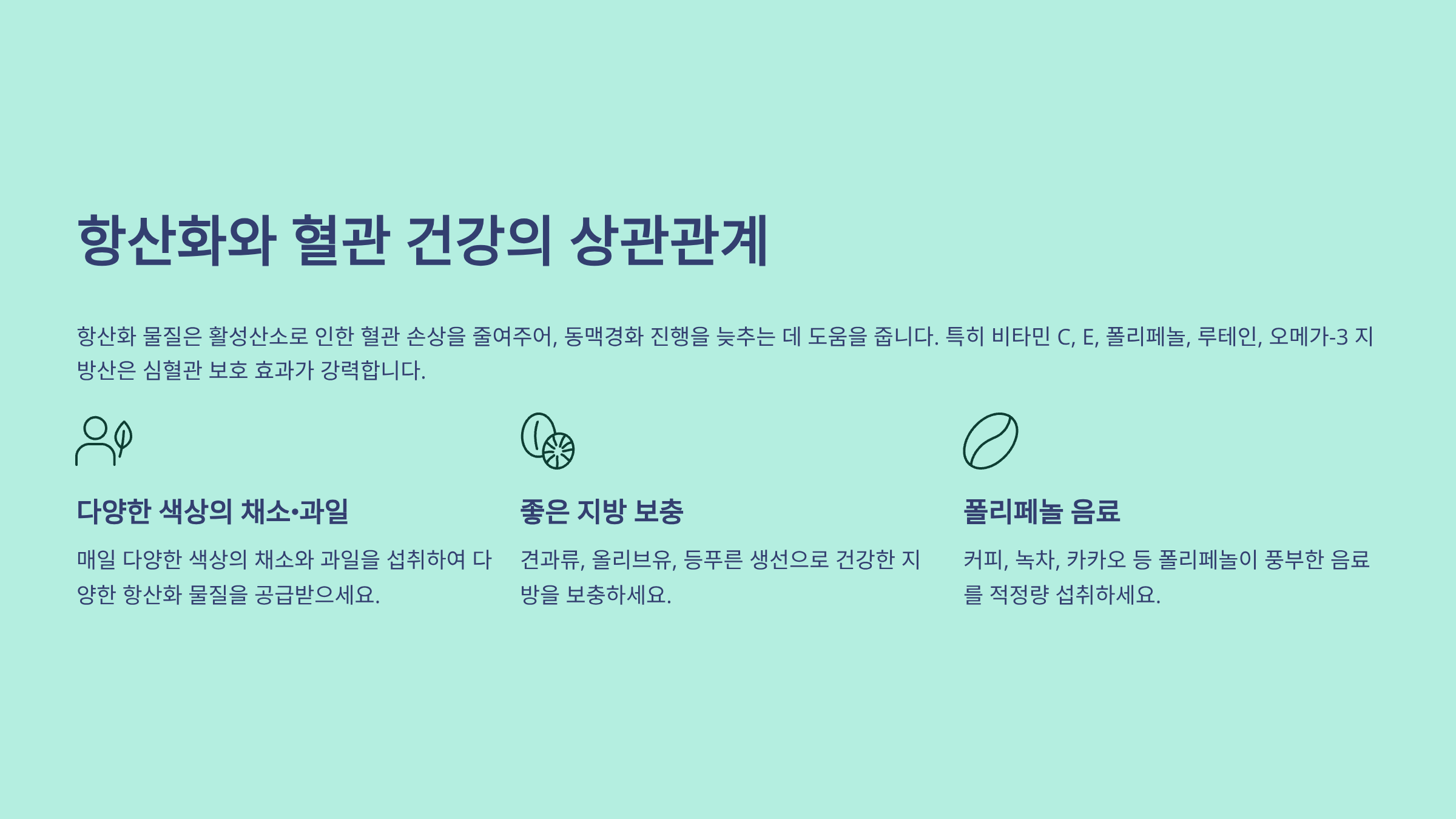 항산화와 혈관 건강의 상관관계

항산화 물질은 활성산소로 인한 혈관 손상을 줄여주어, 동맥경화 진행을 늦추는 데 도움을 줍니다. 특히 비타민 C, E, 폴리페놀, 루테인, 오메가-3 지방산은 심혈관 보호 효과가 강력합니다.

다양한 색상의 채소•과일

매일 다양한 색상의 채소와 과일을 섭취하여 다양한 항산화 물질을 공급받으세요.

좋은 지방 보충

견과류, 올리브유, 등푸른 생선으로 건강한 지방을 보충하세요.

폴리페놀 음료

커피, 녹차, 카카오 등 폴리페놀이 풍부한 음료를 적정량 섭취하세요.